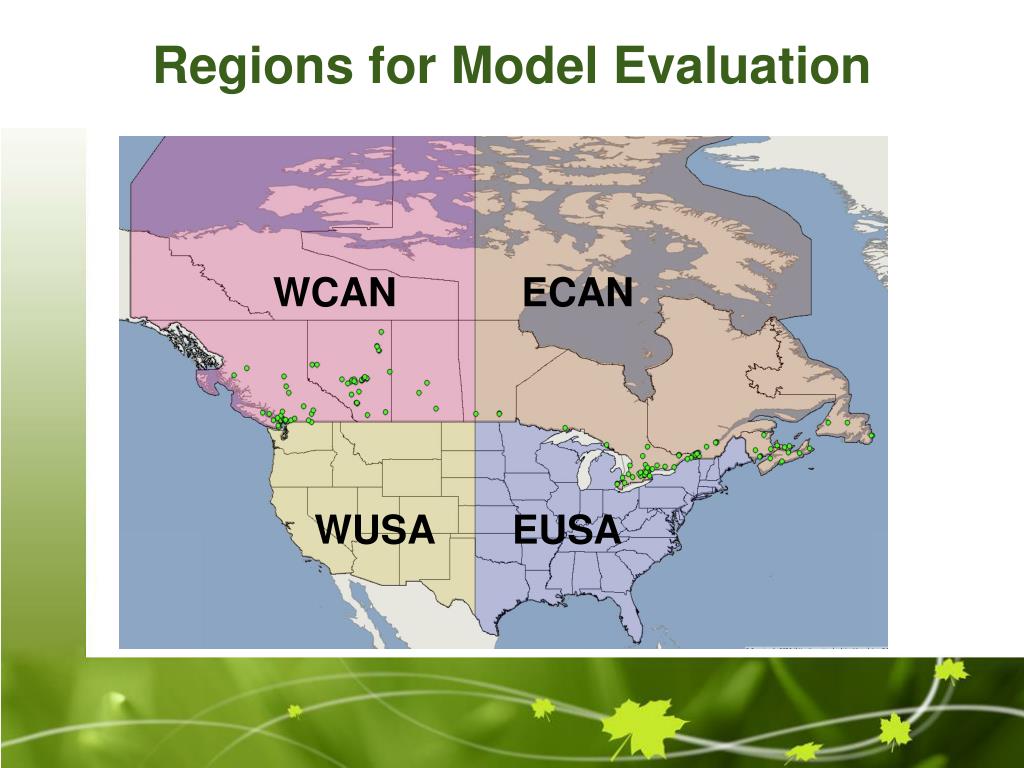 Regions for Model Evaluation

WCAN

ECAN

WUSA

EUSA